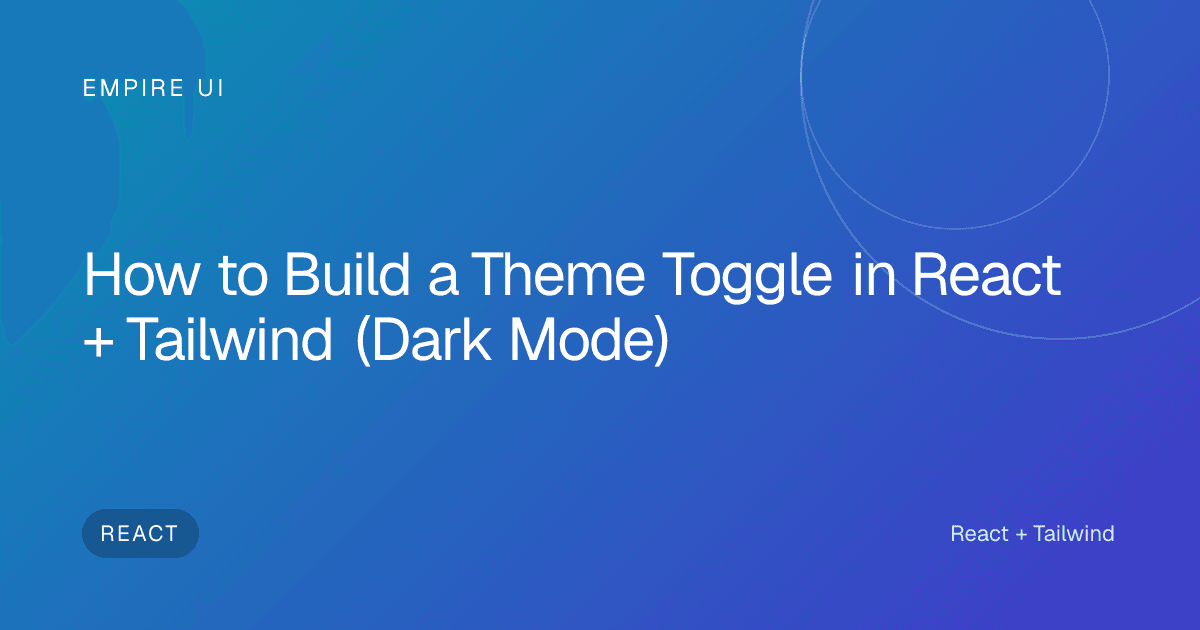 EMPIRE UI

How to Build a Theme Toggle in React + Tailwind (Dark Mode)

REACT

React + Tailwind